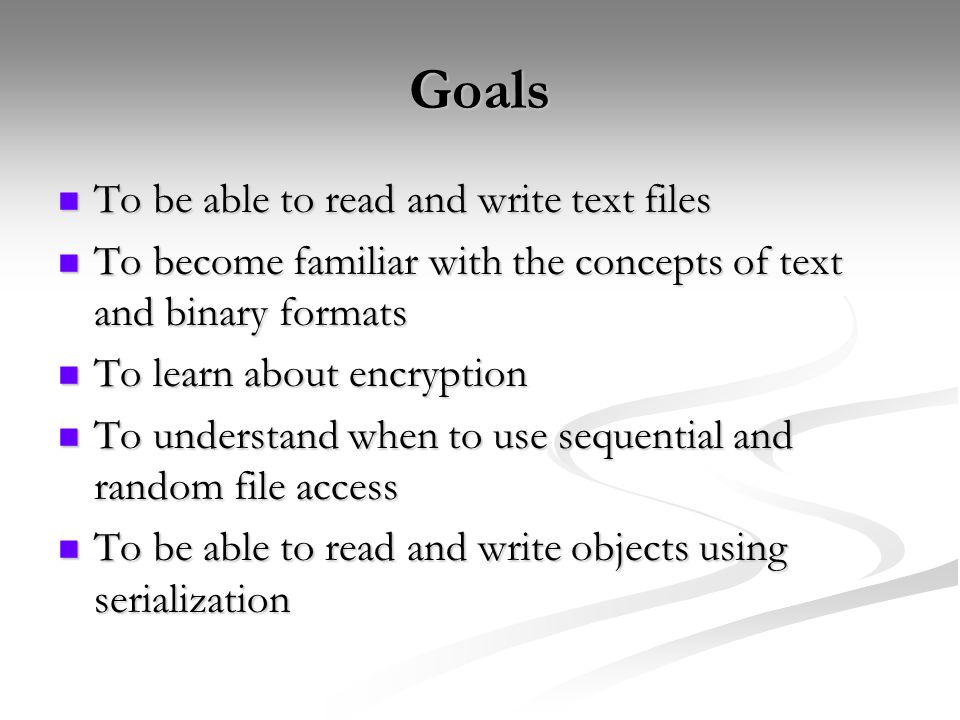 Goals

- To be able to read and write text files
- To become familiar with the concepts of text and binary formats
- To learn about encryption
- To understand when to use sequential and random file access
- To be able to read and write objects using serialization